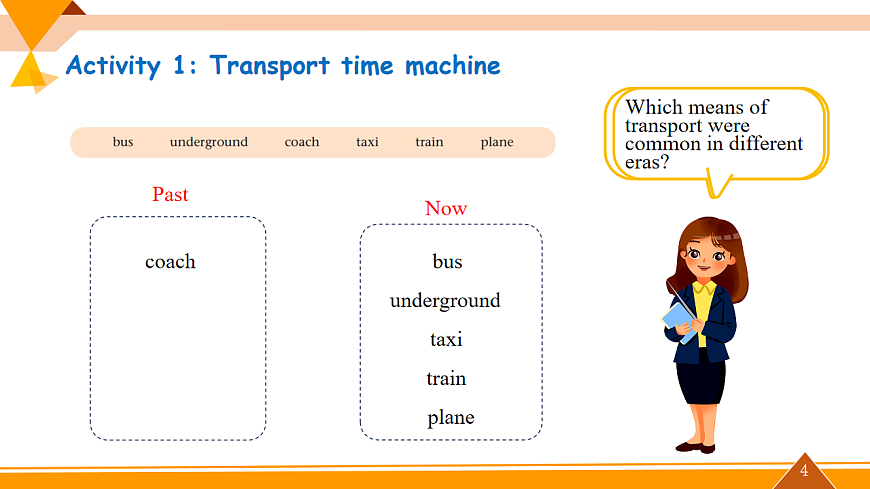 Activity 1: Transport time machine

bus underground coach taxi train plane

Which means of transport were common in different eras?

Past

coach

Now

bus

underground

taxi

train

plane

4